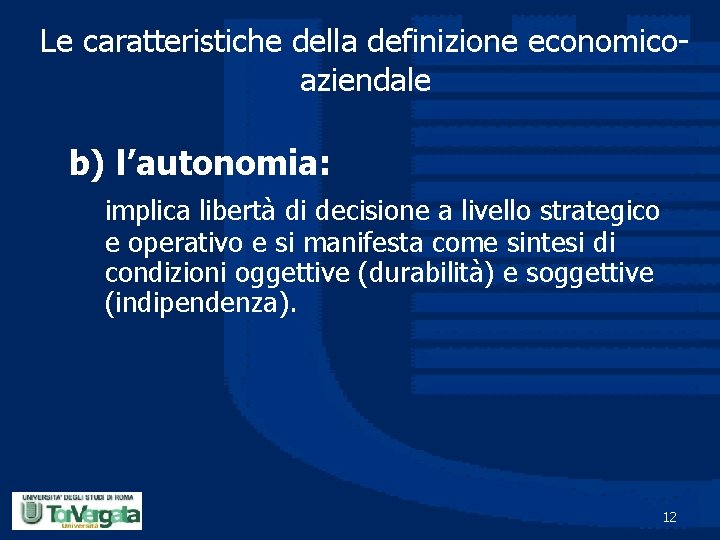 Le caratteristiche della definizione economico-aziendale

b) l’autonomia:

implica libertà di decisione a livello strategico e operativo e si manifesta come sintesi di condizioni oggettive (durabilità) e soggettive (indipendenza).

UNIVERSITA' DEGLI STUDI DI ROMA
TorVergata
Università

12